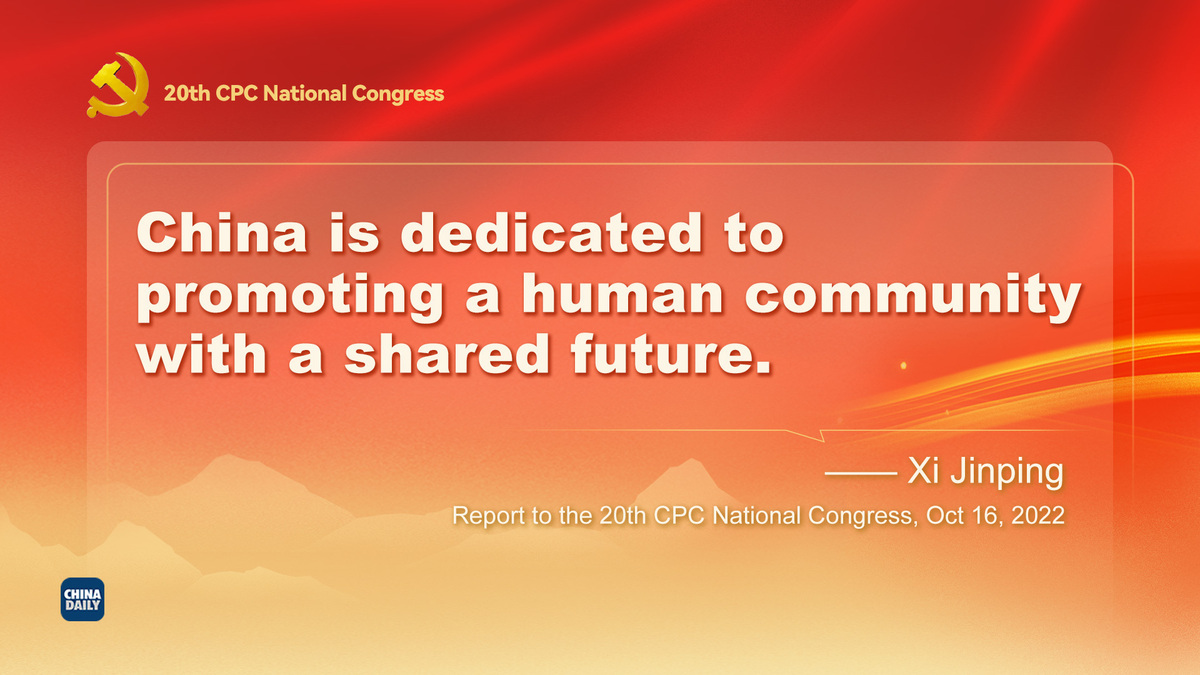 20th CPC National Congress

China is dedicated to promoting a human community with a shared future.

—— Xi Jinping

Report to the 20th CPC National Congress, Oct 16, 2022

CHINA DAILY